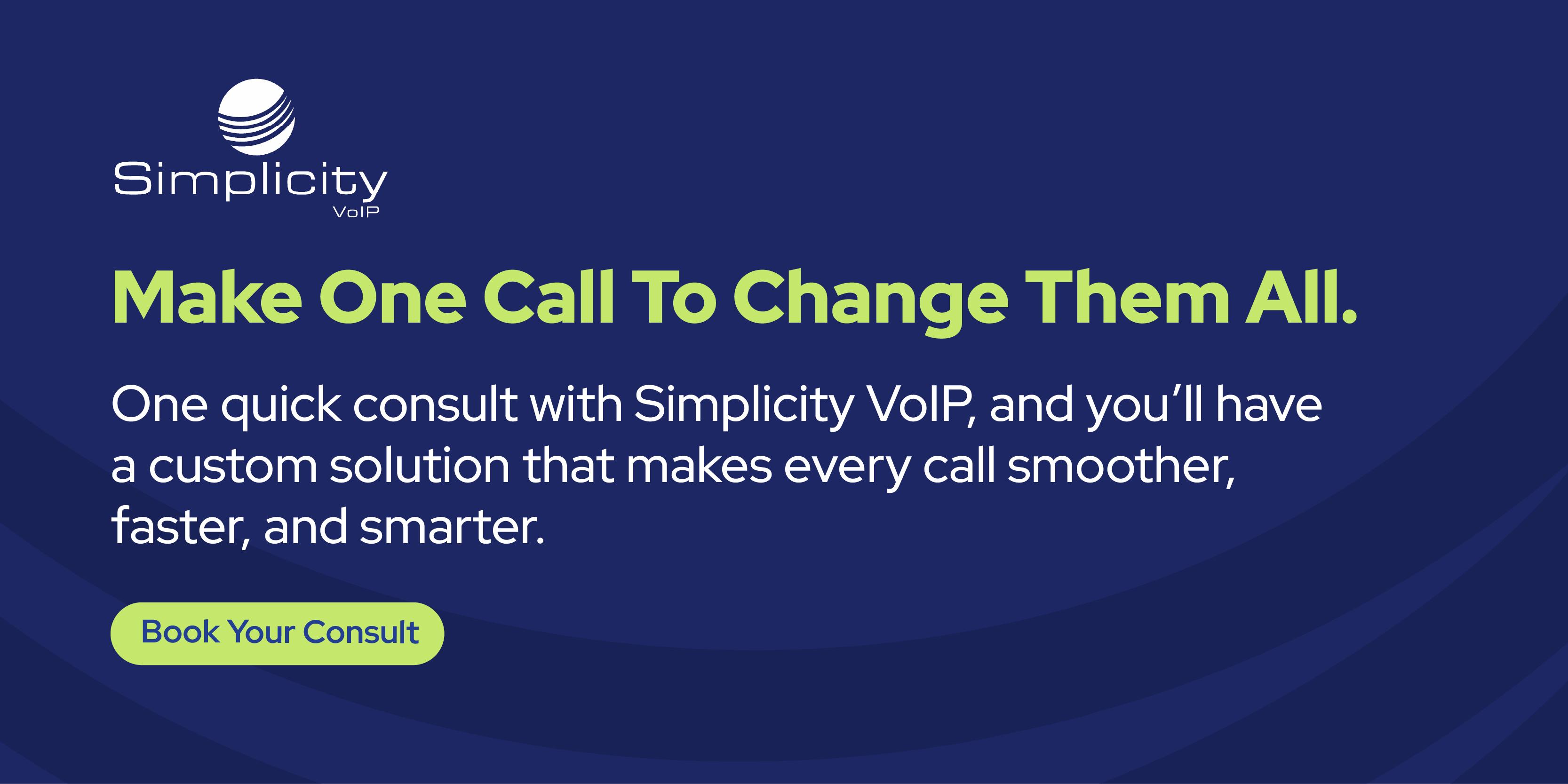 Simplicity
VoIP

Make One Call To Change Them All.

One quick consult with Simplicity VoIP, and you’ll have a custom solution that makes every call smoother, faster, and smarter.

Book Your Consult